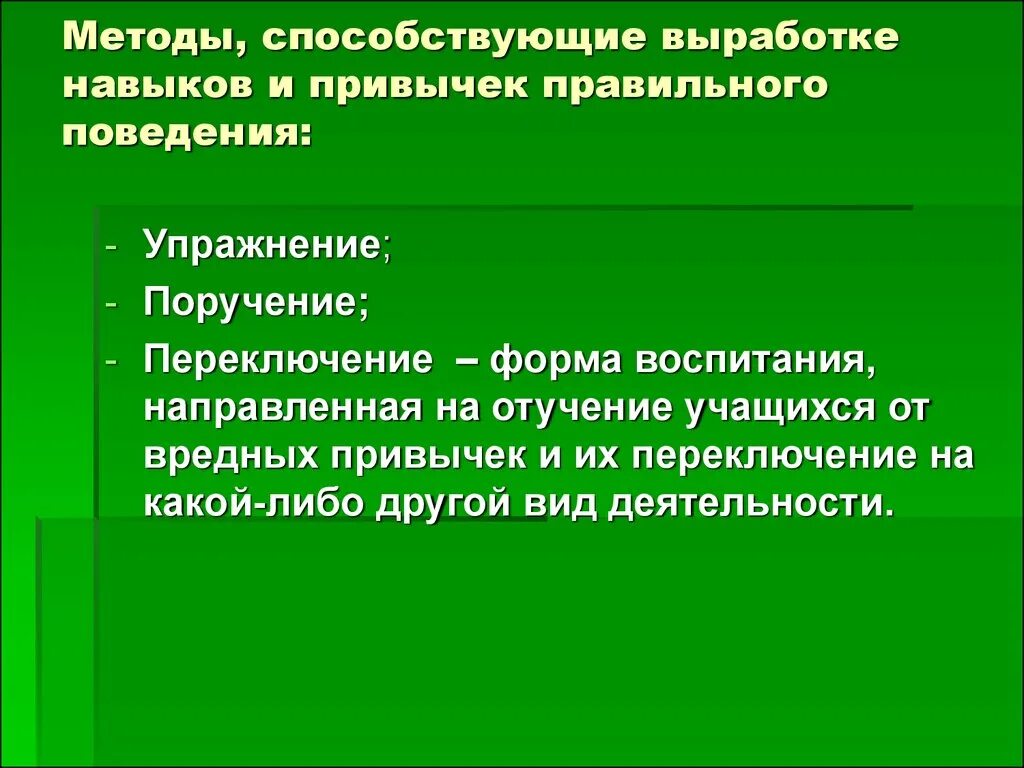 Методы, способствующие выработке навыков и привычек правильного поведения:

- Упражнение;
- Поручение;
- Переключение – форма воспитания, направленная на отучение учащихся от вредных привычек и их переключение на какой-либо другой вид деятельности.